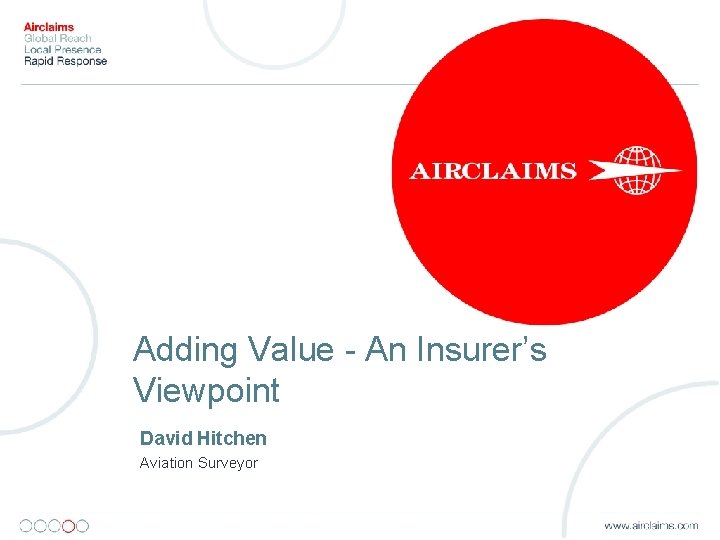 Airclaims
Global Reach
Local Presence
Rapid Response

AIRCLAIMS

Adding Value - An Insurer's Viewpoint

David Hitchen
Aviation Surveyor

www.airclaims.com